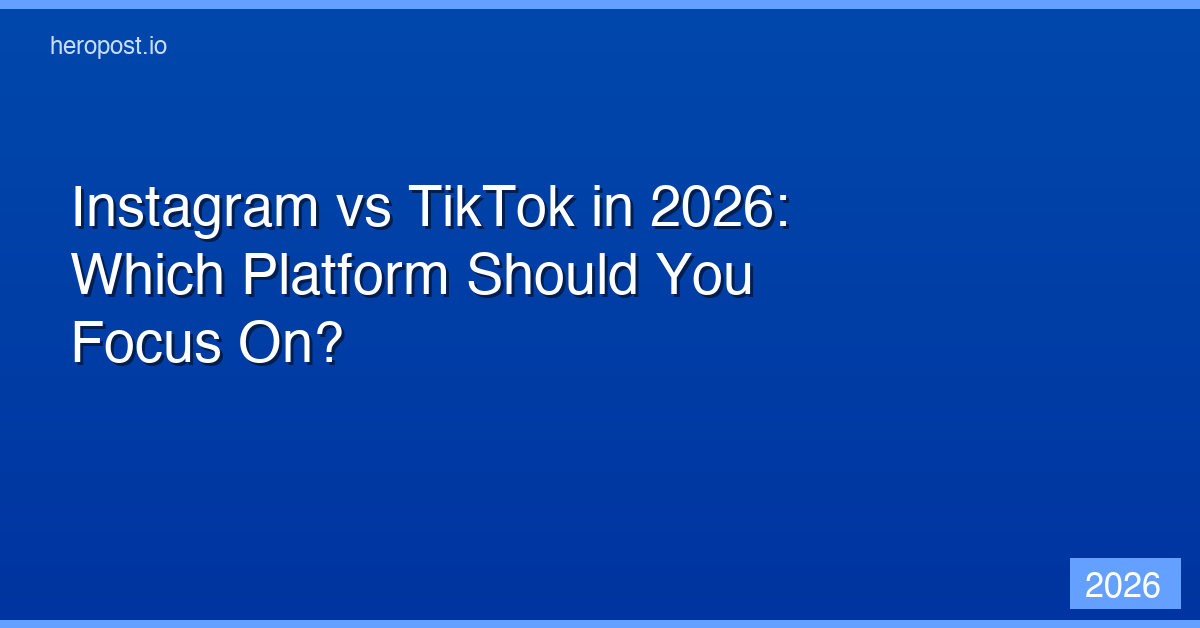 heropost.io

Instagram vs TikTok in 2026: Which Platform Should You Focus On?

2026